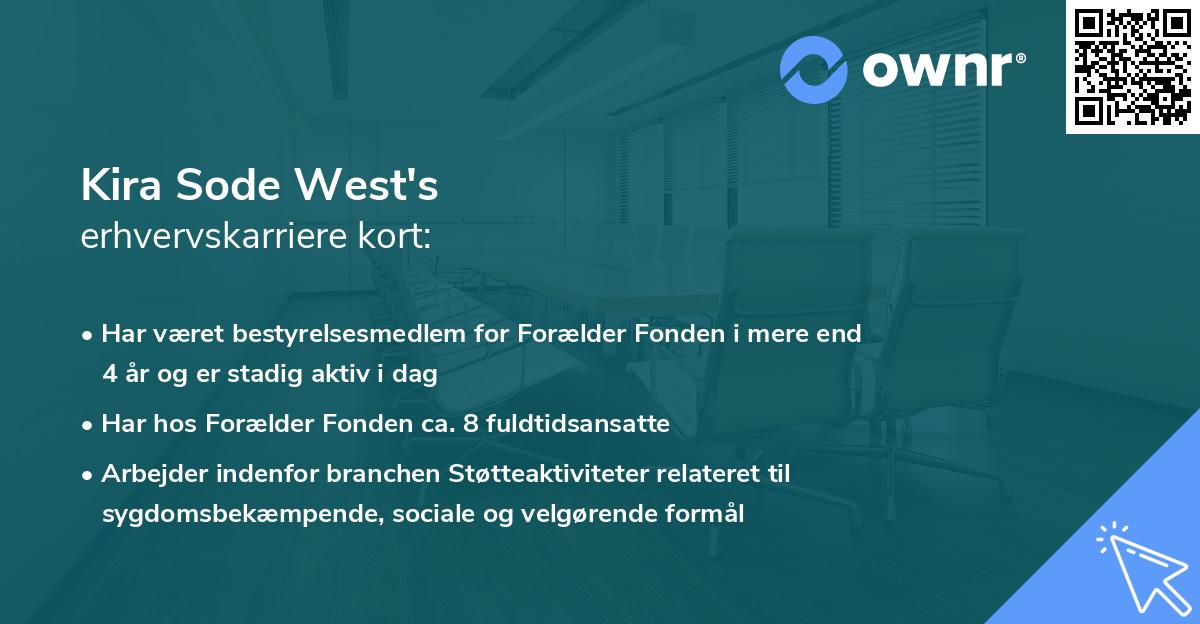 ownr®

Kira Sode West's
erhvervskarriere kort:

• Har været bestyrelsesmedlem for Forælder Fonden i mere end 4 år og er stadig aktiv i dag
• Har hos Forælder Fonden ca. 8 fuldtidsansatte
• Arbejder indenfor branchen Støtteaktiviteter relateret til sygdomsbekæmpende, sociale og velgørende formål